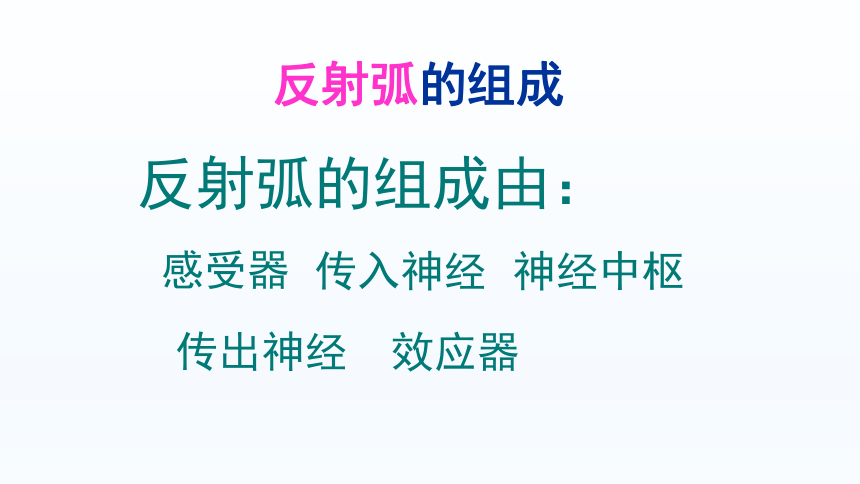 反射弧的组成

反射弧的组成由：

感受器 传入神经 神经中枢

传出神经 效应器